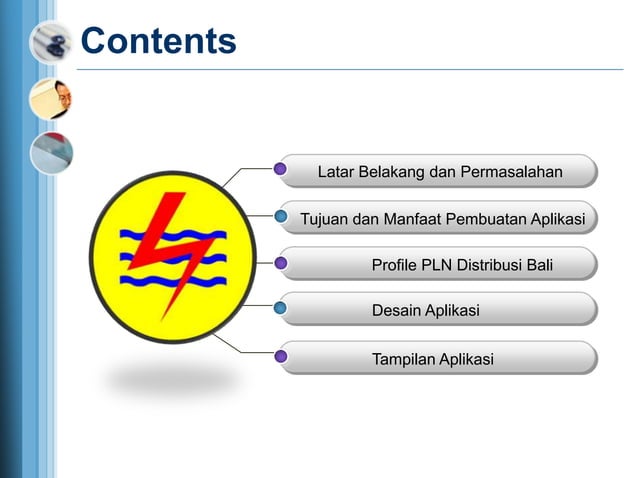 Contents

Latar Belakang dan Permasalahan

Tujuan dan Manfaat Pembuatan Aplikasi

Profile PLN Distribusi Bali

Desain Aplikasi

Tampilan Aplikasi